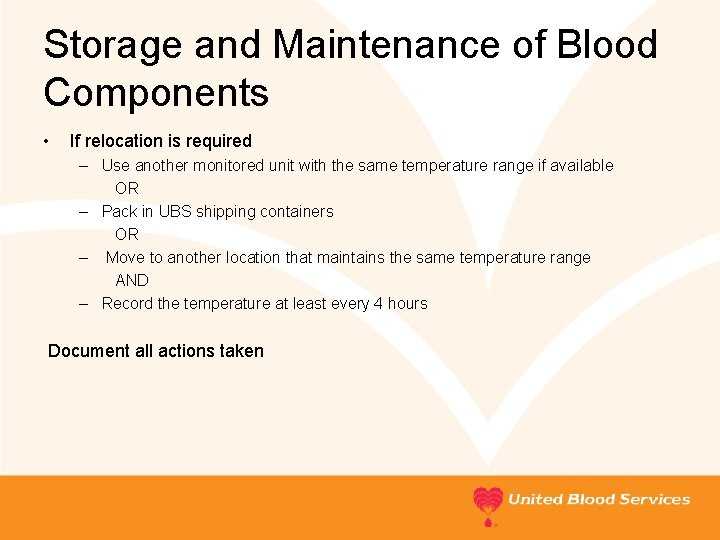 Storage and Maintenance of Blood Components

• If relocation is required
– Use another monitored unit with the same temperature range if available
OR
– Pack in UBS shipping containers
OR
– Move to another location that maintains the same temperature range
AND
– Record the temperature at least every 4 hours

Document all actions taken

United Blood Services